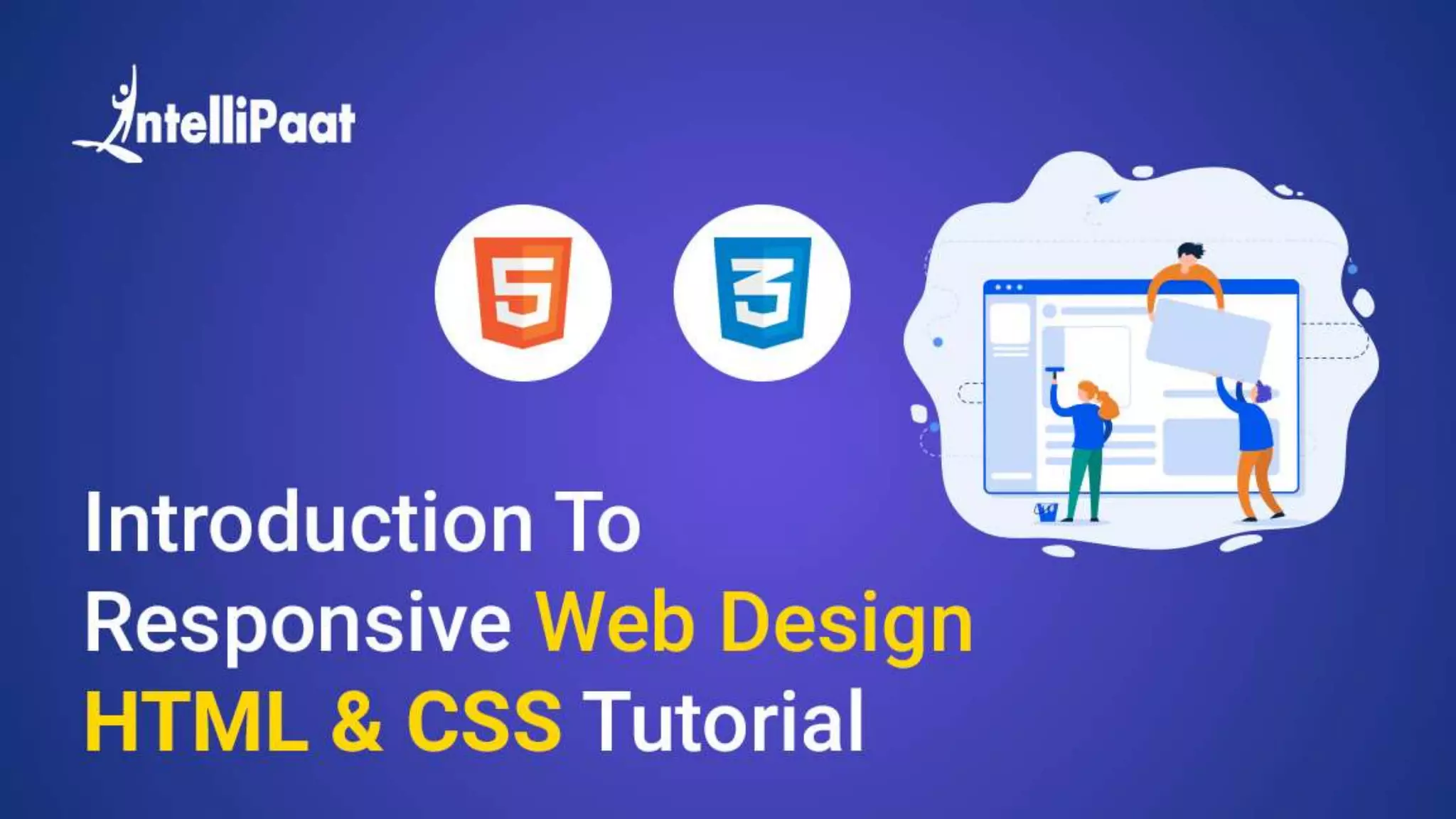 IntelliPaat

5

3

Introduction To Responsive Web Design HTML & CSS Tutorial